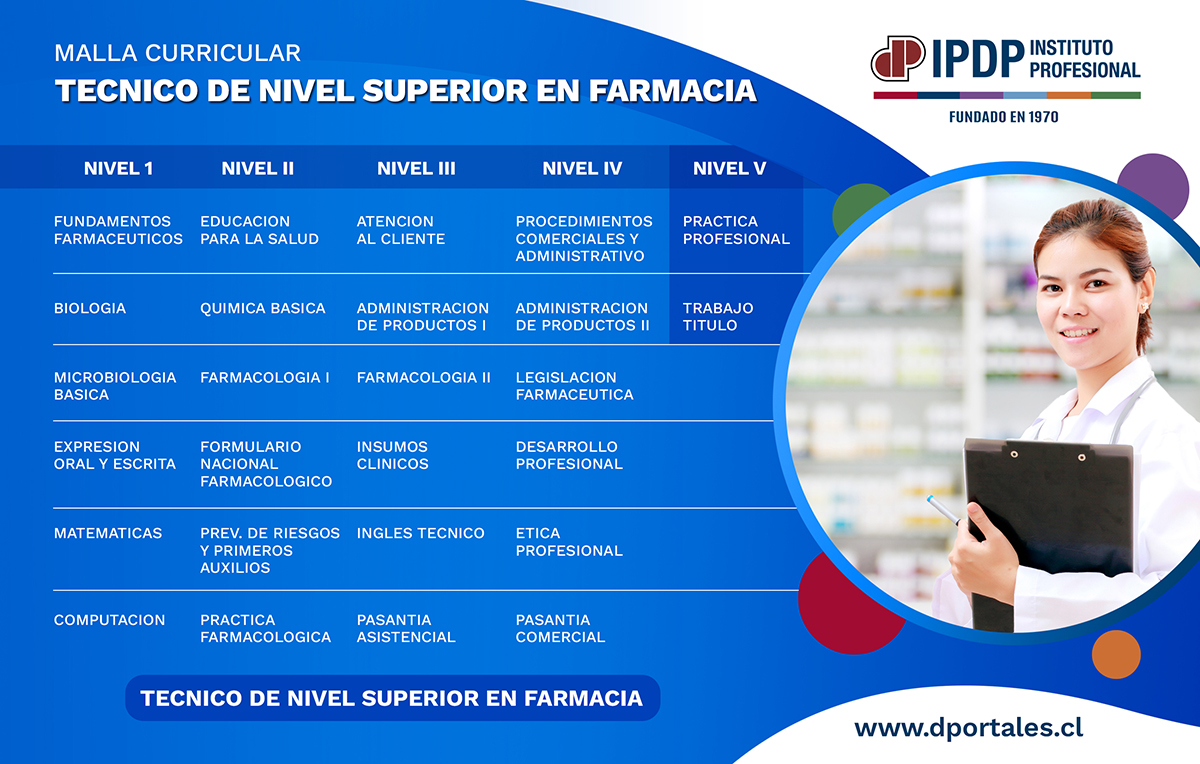 MALLA CURRICULAR
TECNICO DE NIVEL SUPERIOR EN FARMACIA

IPDP INSTITUTO PROFESIONAL
FUNDADO EN 1970

| NIVEL 1 | NIVEL II | NIVEL III | NIVEL IV | NIVEL V |
|---|---|---|---|---|
| FUNDAMENTOS FARMACEUTICOS | EDUCACION PARA LA SALUD | ATENCION AL CLIENTE | PROCEDIMIENTOS COMERCIALES Y ADMINISTRATIVO | PRACTICA PROFESIONAL |
| BIOLOGIA | QUIMICA BASICA | ADMINISTRACION DE PRODUCTOS I | ADMINISTRACION DE PRODUCTOS II | TRABAJO TITULO |
| MICROBIOLOGIA BASICA | FARMACOLOGIA I | FARMACOLOGIA II | LEGISLACION FARMACEUTICA | |
| EXPRESION ORAL Y ESCRITA | FORMULARIO NACIONAL FARMACOLOGICO | INSUMOS CLINICOS | DESARROLLO PROFESIONAL | |
| MATEMATICAS | PREV. DE RIESGOS Y PRIMEROS AUXILIOS | INGLES TECNICO | ETICA PROFESIONAL | |
| COMPUTACION | PRACTICA FARMACOLOGICA | PASANTIA ASISTENCIAL | PASANTIA COMERCIAL | |

TECNICO DE NIVEL SUPERIOR EN FARMACIA

www.dportales.cl